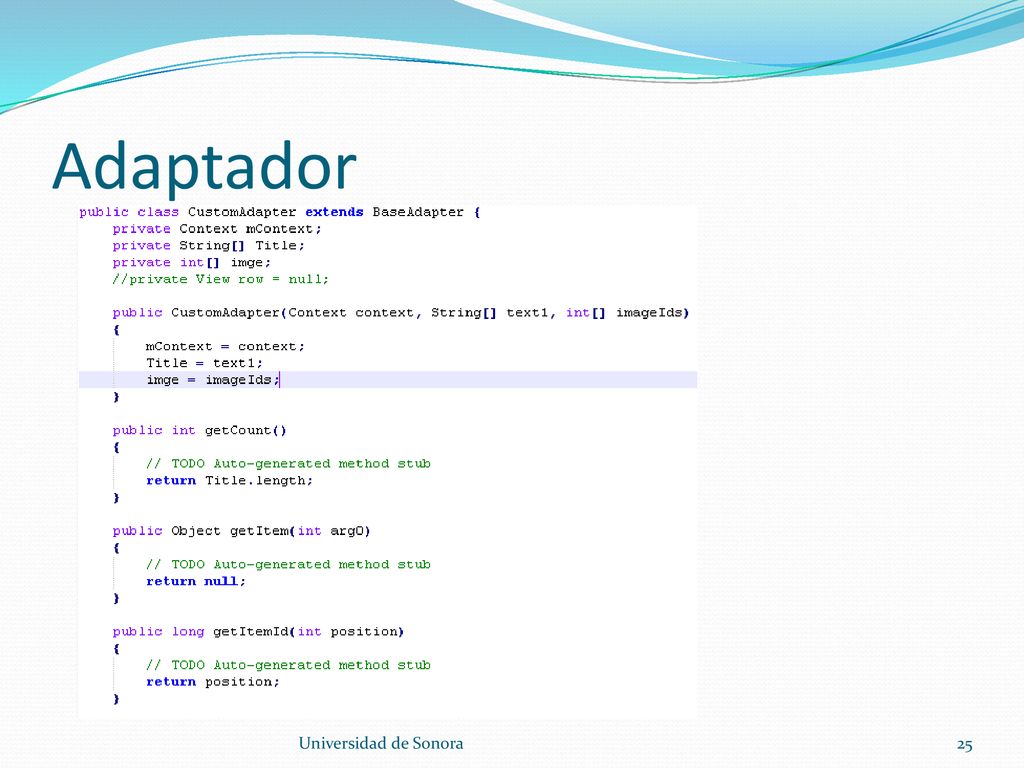 Adaptador

public class CustomAdapter extends BaseAdapter {
    private Context mContext;
    private String[] Title;
    private int[] imge;
    //private View row = null;

    public CustomAdapter(Context context, String[] text1, int[] imageIds)
    {
        mContext = context;
        Title = text1;
        imge = imageIds;
    }

    public int getCount()
    {
        // TODO Auto-generated method stub
        return Title.length;
    }

    public Object getItem(int arg0)
    {
        // TODO Auto-generated method stub
        return null;
    }

    public long getItemId(int position)
    {
        // TODO Auto-generated method stub
        return position;
    }

Universidad de Sonora

25